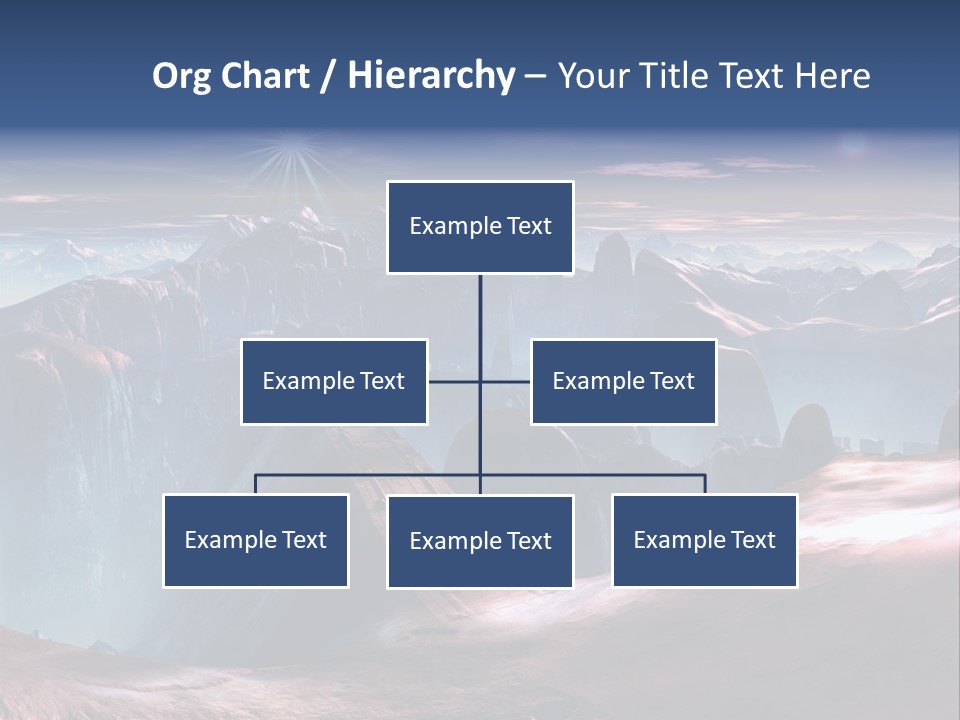 Org Chart / Hierarchy – Your Title Text Here

Example Text

Example Text

Example Text

Example Text

Example Text

Example Text